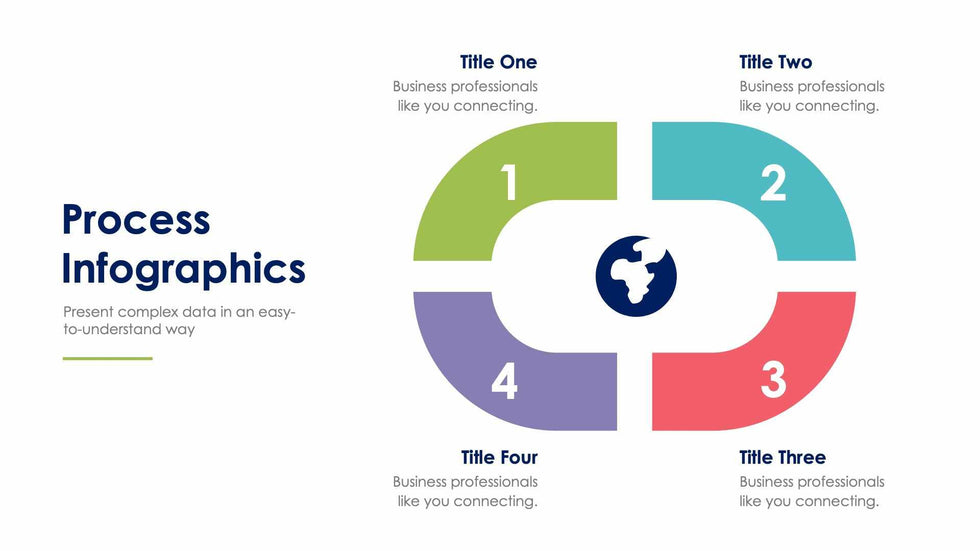 Process Infographics

Present complex data in an easy-to-understand way

Title One
Business professionals like you connecting.

Title Two
Business professionals like you connecting.

1

2

4

3

Title Four
Business professionals like you connecting.

Title Three
Business professionals like you connecting.